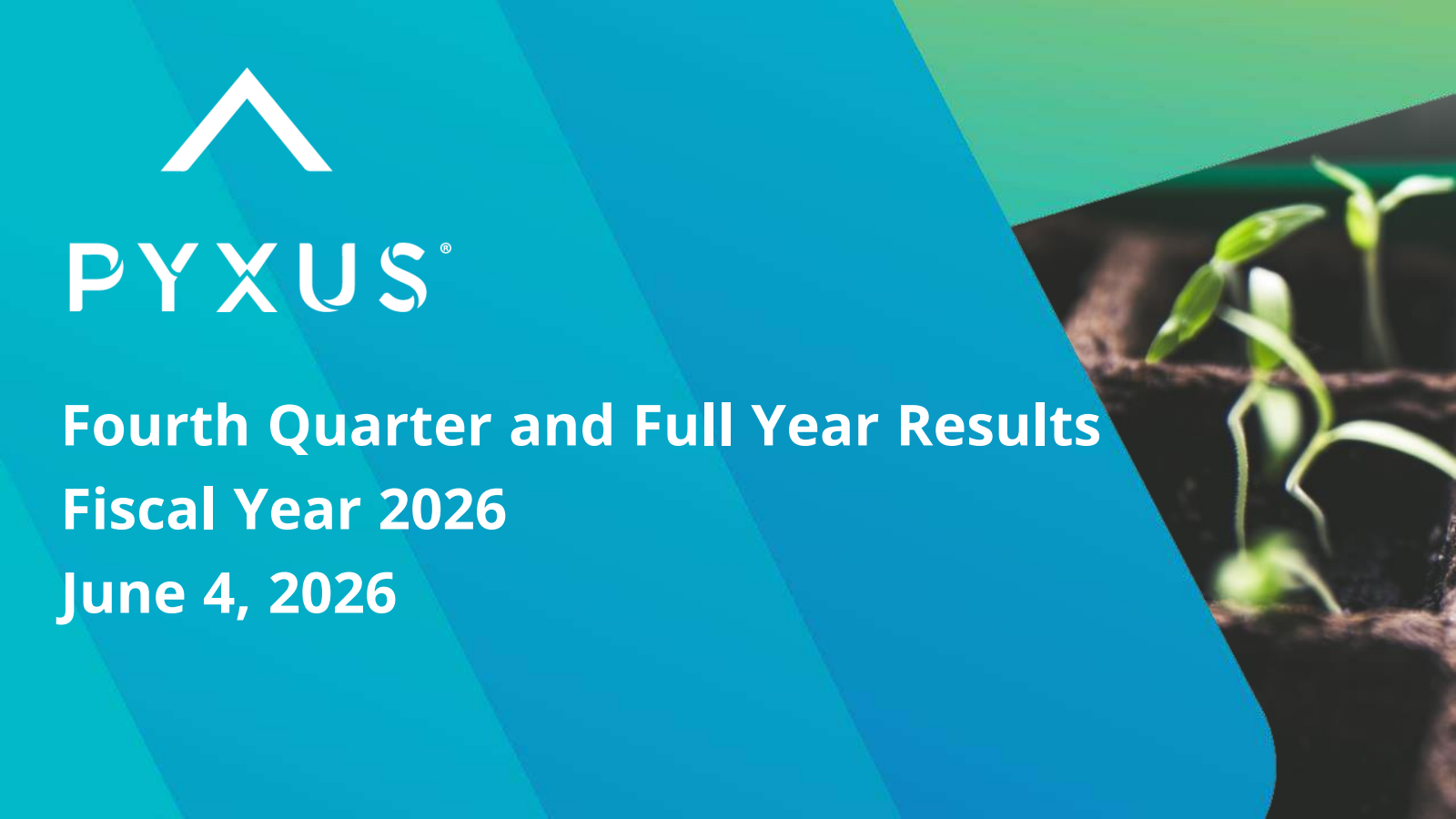 PYXUS®

Fourth Quarter and Full Year Results
Fiscal Year 2026
June 4, 2026